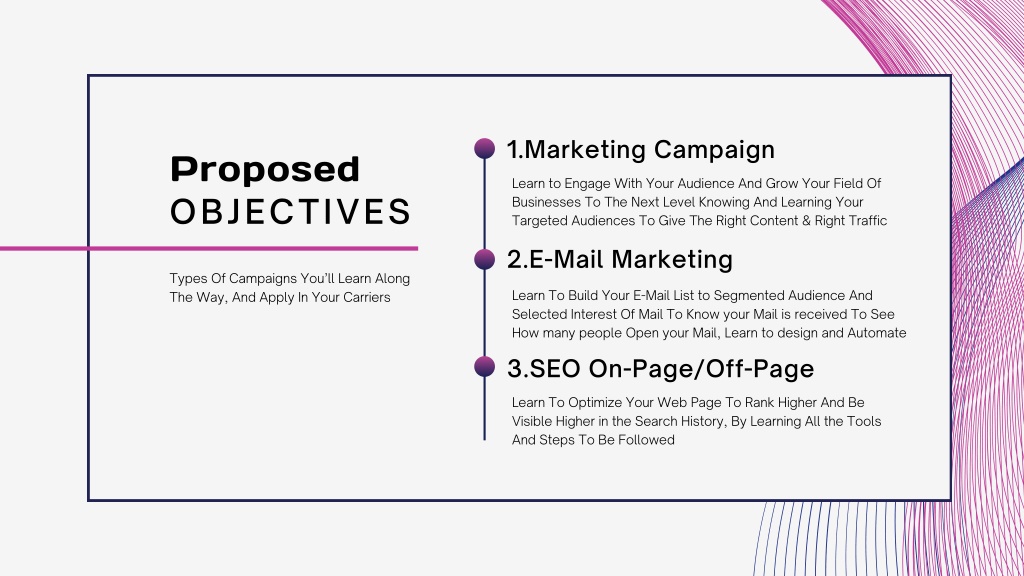 Proposed
OBJECTIVES

Types Of Campaigns You'll Learn Along The Way, And Apply In Your Carriers

1.Marketing Campaign

Learn to Engage With Your Audience And Grow Your Field Of Businesses To The Next Level Knowing And Learning Your Targeted Audiences To Give The Right Content & Right Traffic

2.E-Mail Marketing

Learn To Build Your E-Mail List to Segmented Audience And Selected Interest Of Mail To Know your Mail is received To See How many people Open your Mail, Learn to design and Automate

3.SEO On-Page/Off-Page

Learn To Optimize Your Web Page To Rank Higher And Be Visible Higher in the Search History, By Learning All the Tools And Steps To Be Followed